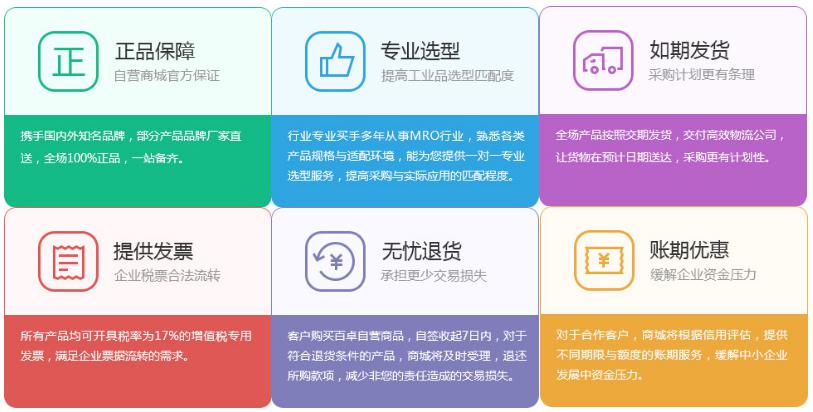 正

正品保障
自营商城官方保证

携手国内外知名品牌，部分产品品牌厂家直送，全场100%正品，一站备齐。

专业选型
提高工业品选型匹配度

行业专业买手多年从事MRO行业，熟悉各类产品规格与适配环境，能为您提供一对一专业选型服务，提高采购与实际应用的匹配程度。

如期发货
采购计划更有条理

全场产品按照交期发货，交付高效物流公司，让货物在预计日期送达，采购更有计划性。

提供发票
企业税票合法流转

所有产品均可开具税率为17%的增值税专用发票，满足企业票据流转的需求。

¥

无忧退货
承担更少交易损失

客户购买百卓自营商品，自签收起7日内，对于符合退货条件的产品，商城将及时受理，退还所购款项，减少非您的责任造成的交易损失。

¥

账期优惠
缓解企业资金压力

对于合作客户，商城将根据信用评估，提供不同期限与额度的账期服务，缓解中小企业发展中资金压力。